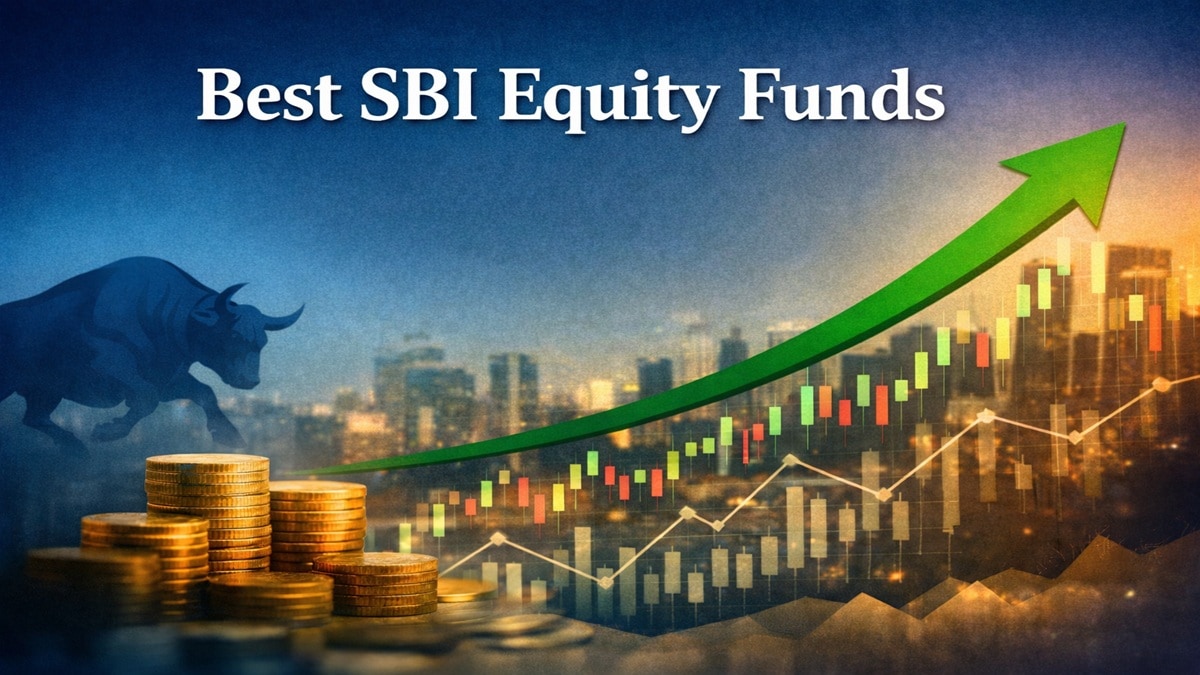 Best SBI Equity Funds